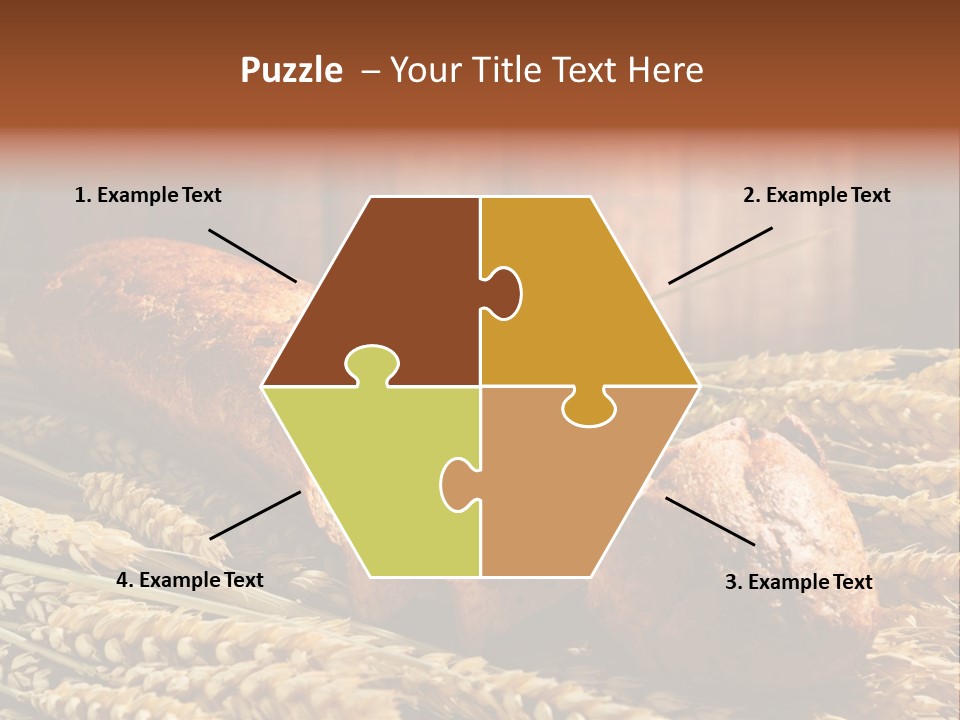 Puzzle – Your Title Text Here

1. Example Text

2. Example Text

4. Example Text

3. Example Text